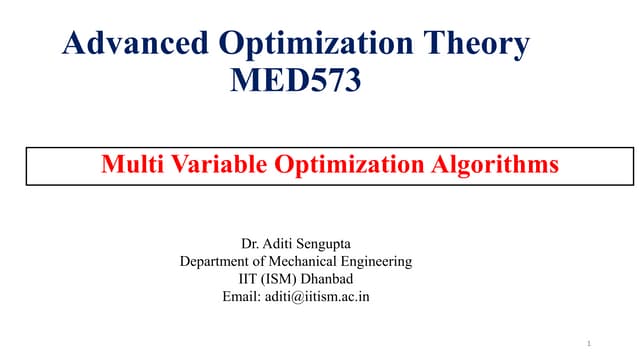 Advanced Optimization Theory
MED573

Multi Variable Optimization Algorithms

Dr. Aditi Sengupta
Department of Mechanical Engineering
IIT (ISM) Dhanbad
Email: aditi@iitism.ac.in

1